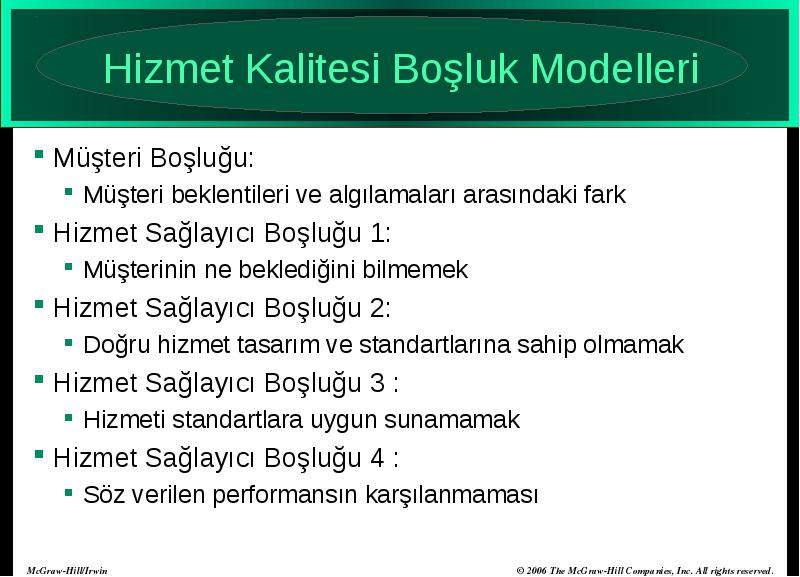 Hizmet Kalitesi Boşluk Modelleri

Müşteri Boşluğu:

Müşteri beklentileri ve algılamaları arasındaki fark

Hizmet Sağlayıcı Boşluğu 1:

Müşterinin ne beklediğini bilmemek

Hizmet Sağlayıcı Boşluğu 2:

Doğru hizmet tasarım ve standartlarına sahip olmamak

Hizmet Sağlayıcı Boşluğu 3 :

Hizmeti standartlara uygun sunamamak

Hizmet Sağlayıcı Boşluğu 4 :

Söz verilen performansın karşılanmaması

McGraw-Hill/Irwin

© 2006 The McGraw-Hill Companies, Inc. All rights reserved.